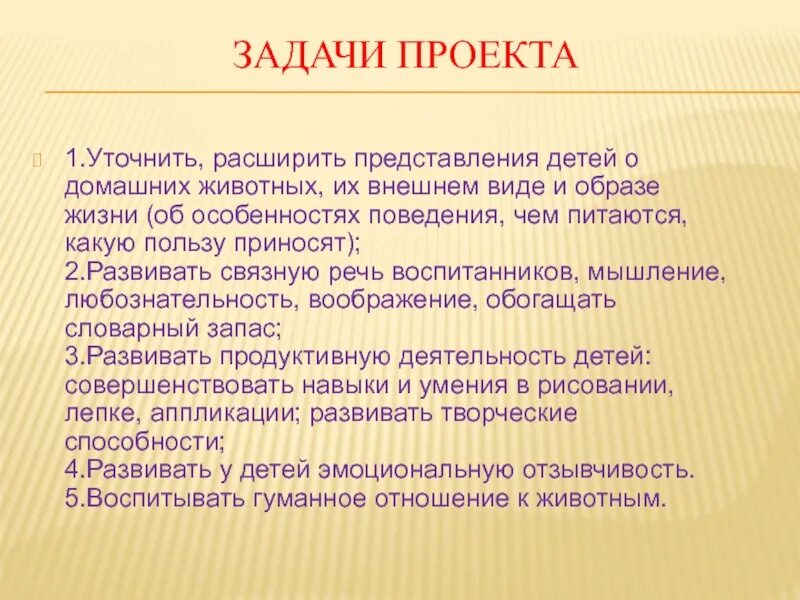 ЗАДАЧИ ПРОЕКТА

1.Уточнить, расширить представления детей о домашних животных, их внешнем виде и образе жизни (об особенностях поведения, чем питаются, какую пользу приносят);
2.Развивать связную речь воспитанников, мышление, любознательность, воображение, обогащать словарный запас;
3.Развивать продуктивную деятельность детей: совершенствовать навыки и умения в рисовании, лепке, аппликации; развивать творческие способности;
4.Развивать у детей эмоциональную отзывчивость.
5.Воспитывать гуманное отношение к животным.